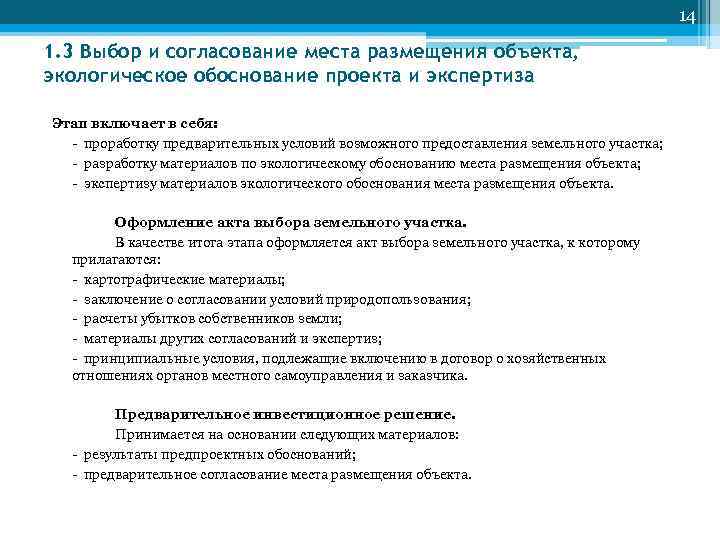 14

1.3 Выбор и согласование места размещения объекта, экологическое обоснование проекта и экспертиза

Этап включает в себя:
- проработку предварительных условий возможного предоставления земельного участка;
- разработку материалов по экологическому обоснованию места размещения объекта;
- экспертизу материалов экологического обоснования места размещения объекта.

Оформление акта выбора земельного участка.
В качестве итога этапа оформляется акт выбора земельного участка, к которому прилагаются:
- картографические материалы;
- заключение о согласовании условий природопользования;
- расчеты убытков собственников земли;
- материалы других согласований и экспертиз;
- принципиальные условия, подлежащие включению в договор о хозяйственных отношениях органов местного самоуправления и заказчика.

Предварительное инвестиционное решение.
Принимается на основании следующих материалов:
- результаты предпроектных обоснований;
- предварительное согласование места размещения объекта.